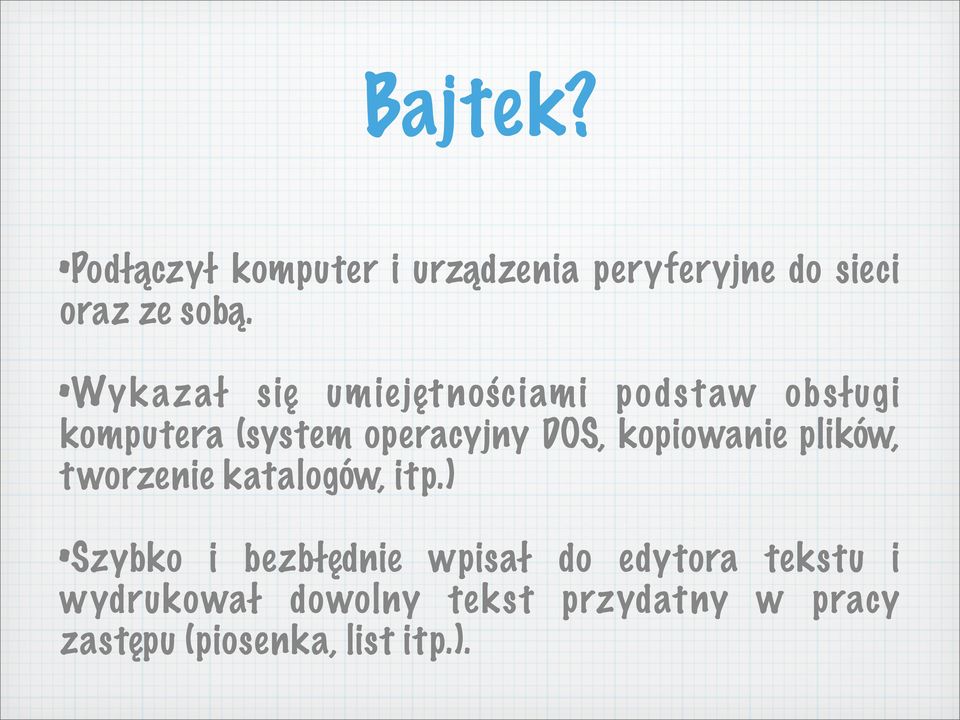 Bajtek?

•Podłączył komputer i urządzenia peryferyjne do sieci oraz ze sobą.

•Wykazał się umiejętnościami podstaw obsługi komputera (system operacyjny DOS, kopiowanie plików, tworzenie katalogów, itp.)

•Szybko i bezbłędnie wpisał do edytora tekstu i wydrukował dowolny tekst przydatny w pracy zastępu (piosenka, list itp.).